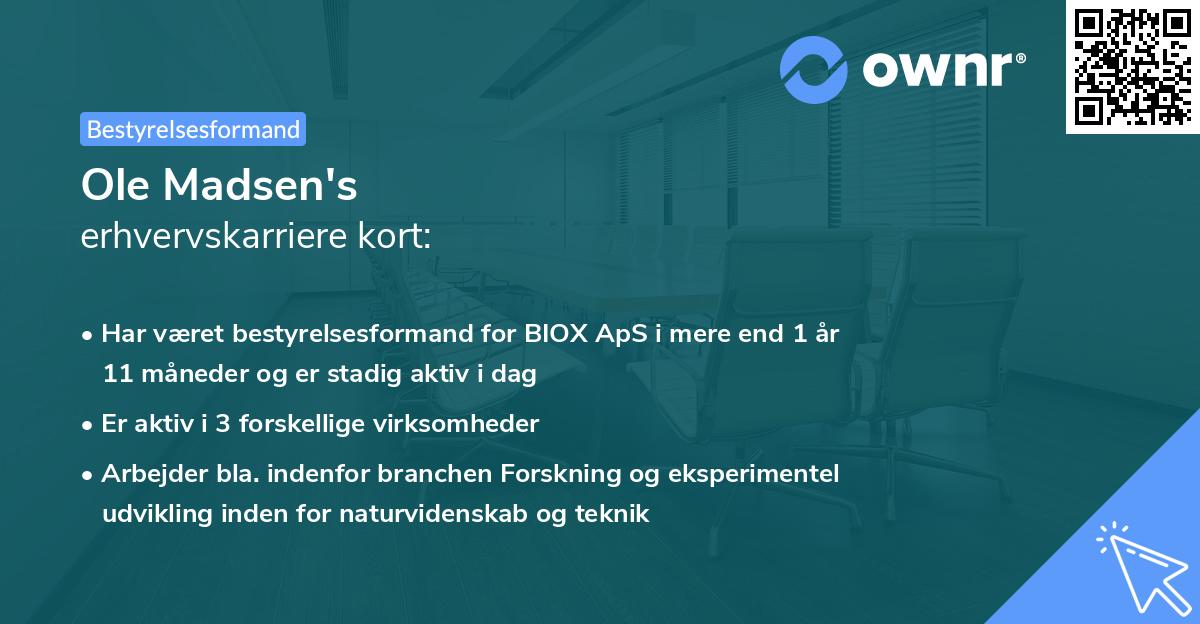 ownr®

Bestyrelsesformand

Ole Madsen's
erhvervskarriere kort:

• Har været bestyrelsesformand for BIOX ApS i mere end 1 år 11 måneder og er stadig aktiv i dag

• Er aktiv i 3 forskellige virksomheder

• Arbejder bla. indenfor branchen Forskning og eksperimentel udvikling inden for naturvidenskab og teknik